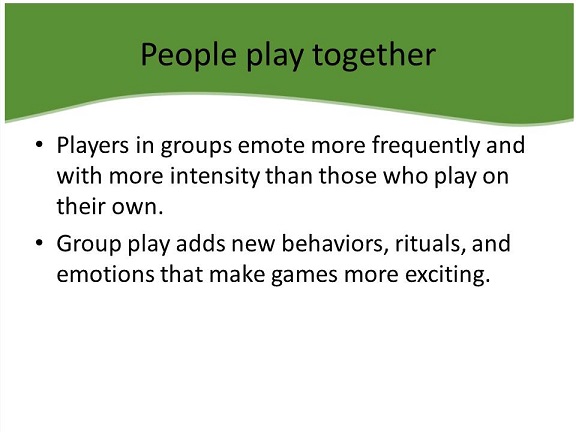 People play together

• Players in groups emote more frequently and with more intensity than those who play on their own.

• Group play adds new behaviors, rituals, and emotions that make games more exciting.